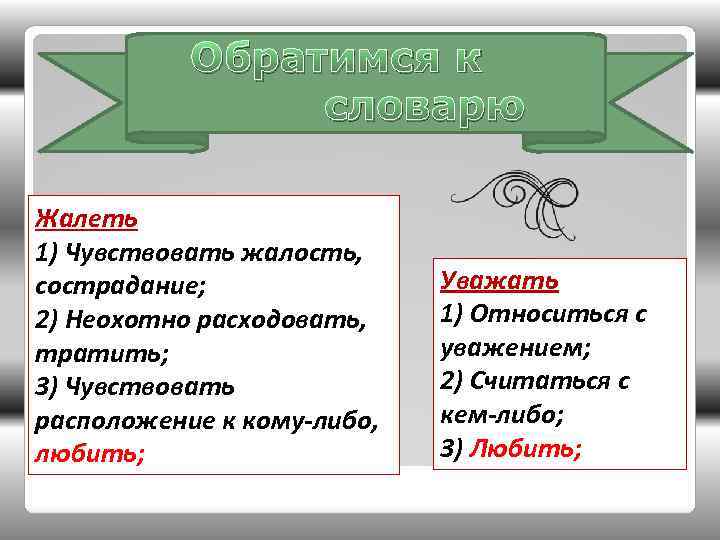 Обратимся к словарю

Жалеть
1) Чувствовать жалость, сострадание;
2) Неохотно расходовать, тратить;
3) Чувствовать расположение к кому-либо, любить;

Уважать
1) Относиться с уважением;
2) Считаться с кем-либо;
3) Любить;